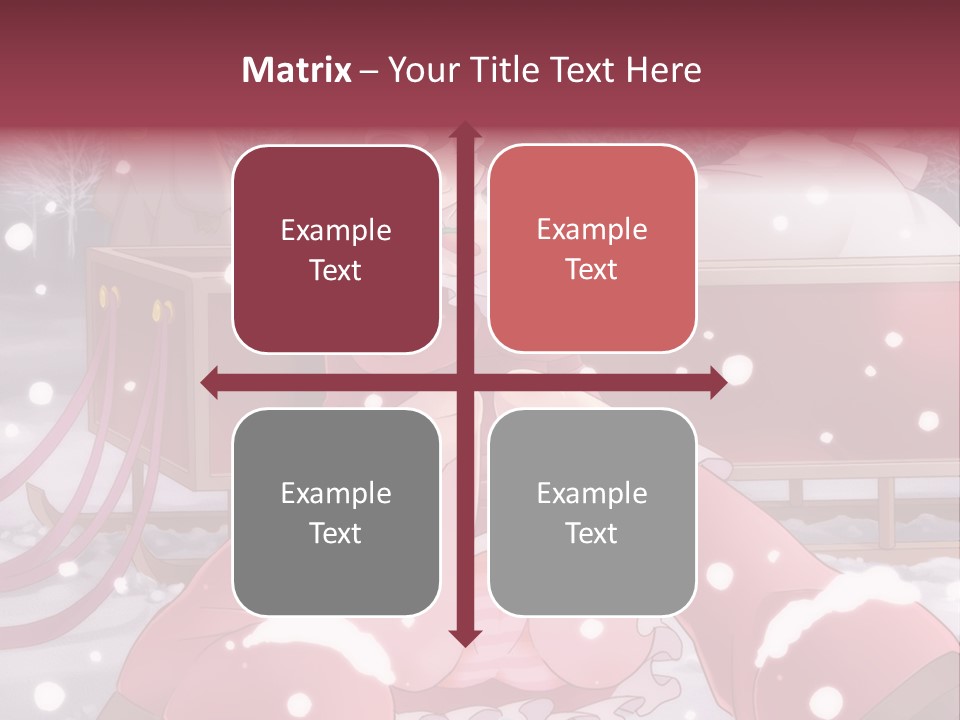 Matrix – Your Title Text Here

Example Text

Example Text

Example Text

Example Text